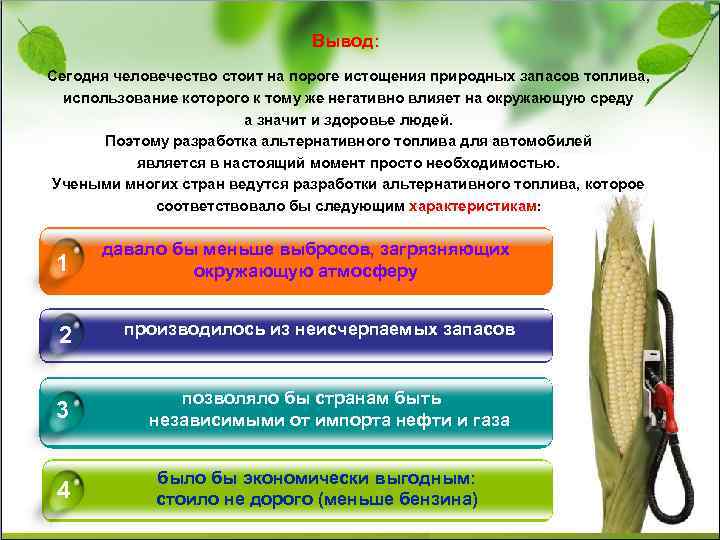 Вывод:

Сегодня человечество стоит на пороге истощения природных запасов топлива, использование которого к тому же негативно влияет на окружающую среду а значит и здоровье людей.
Поэтому разработка альтернативного топлива для автомобилей является в настоящий момент просто необходимостью.
Учеными многих стран ведутся разработки альтернативного топлива, которое соответствовало бы следующим характеристикам:

1 давало бы меньше выбросов, загрязняющих окружающую атмосферу

2 производилось из неисчерпаемых запасов

3 позволяло бы странам быть независимыми от импорта нефти и газа

4 было бы экономически выгодным: стоило не дорого (меньше бензина)